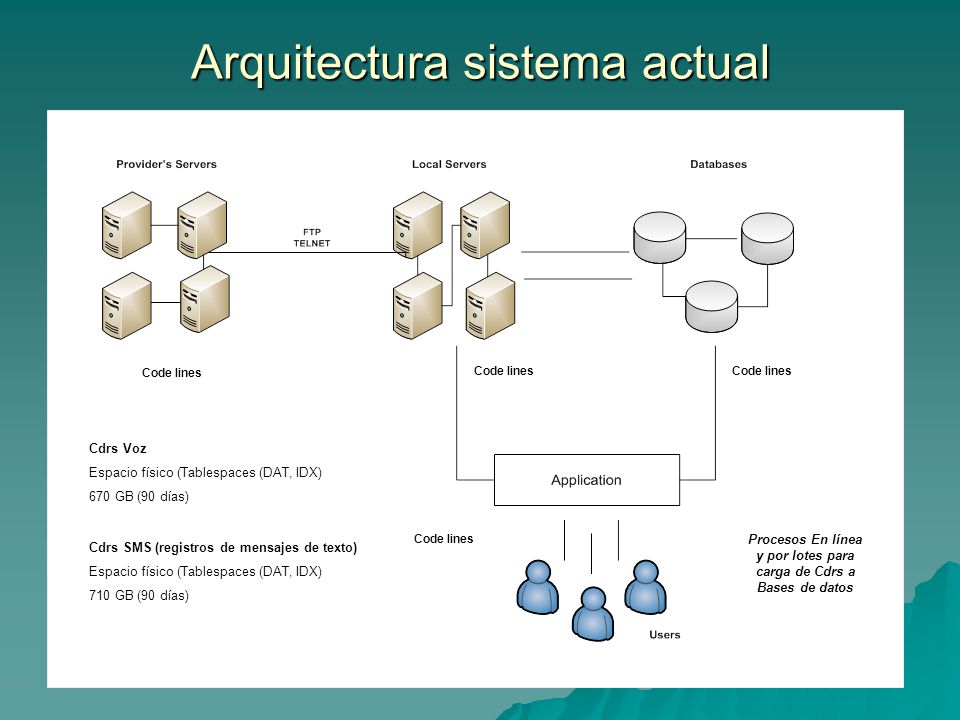 Arquitectura sistema actual

Provider's Servers

Local Servers

Databases

FTP
TELNET

Code lines

Code lines

Code lines

Cdrs Voz
Espacio físico (Tablespaces (DAT, IDX)
670 GB (90 días)

Cdrs SMS (registros de mensajes de texto)
Espacio físico (Tablespaces (DAT, IDX)
710 GB (90 días)

Application

Code lines

Procesos En línea y por lotes para carga de Cdrs a Bases de datos

Users